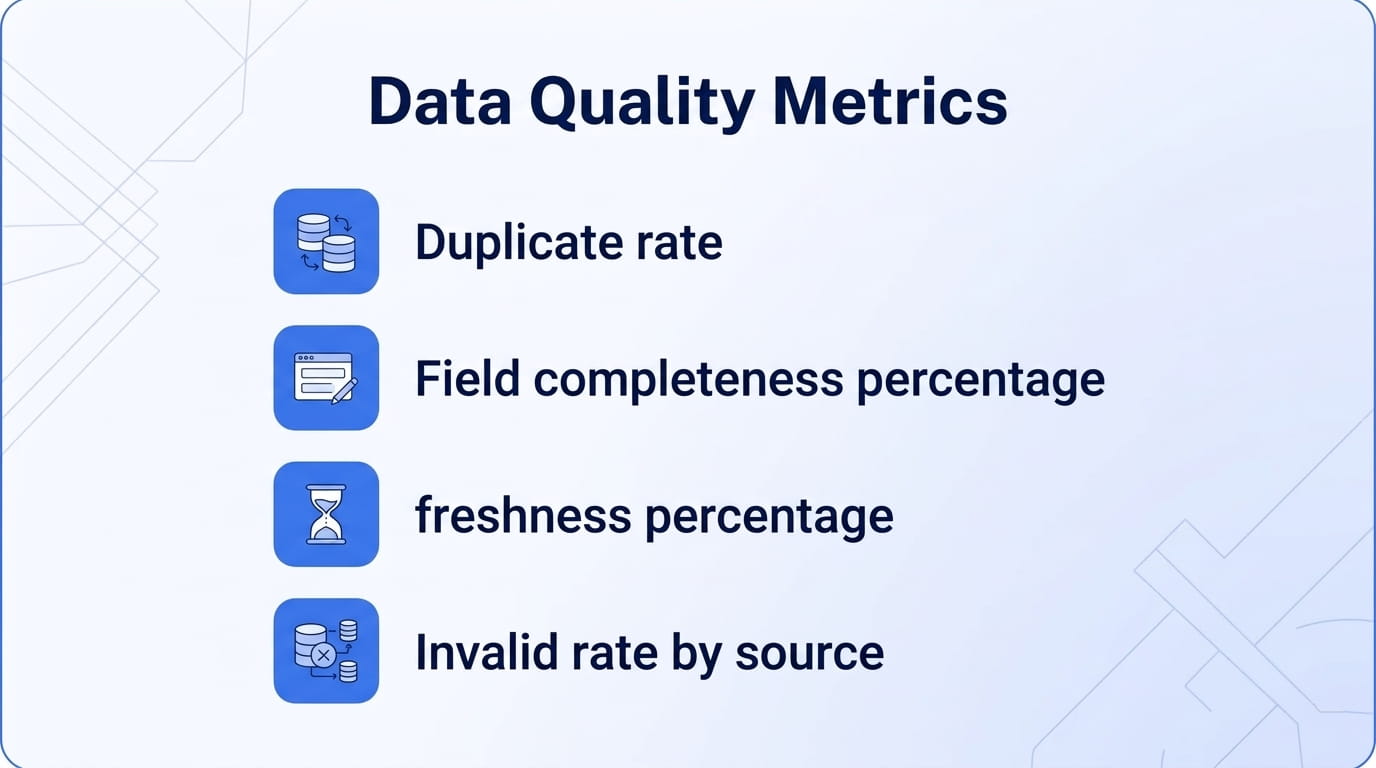 Data Quality Metrics

Duplicate rate

Field completeness percentage

freshness percentage

Invalid rate by source